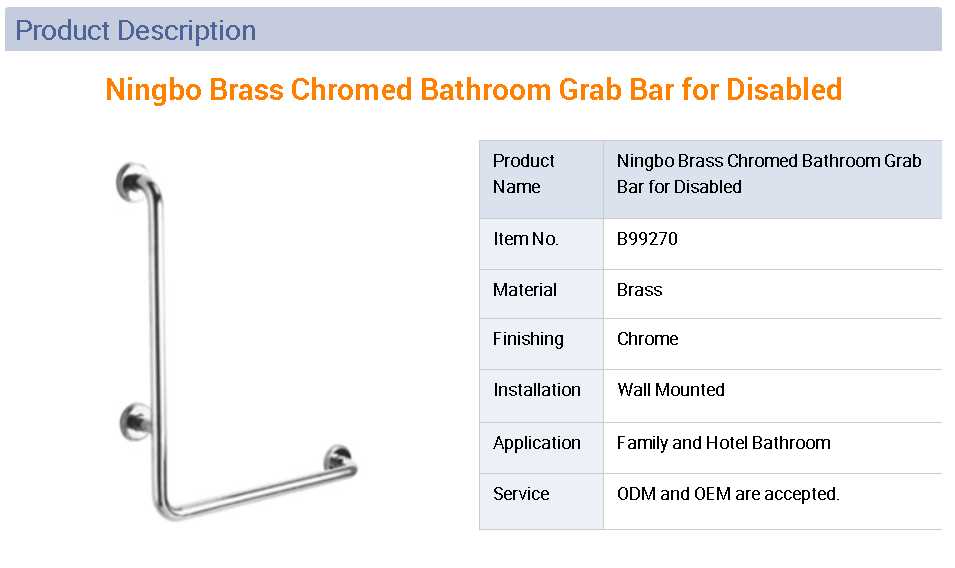 Product Description

Ningbo Brass Chromed Bathroom Grab Bar for Disabled

| Product Name | Ningbo Brass Chromed Bathroom Grab Bar for Disabled |
|---|---|
| Item No. | B99270 |
| Material | Brass |
| Finishing | Chrome |
| Installation | Wall Mounted |
| Application | Family and Hotel Bathroom |
| Service | ODM and OEM are accepted. |